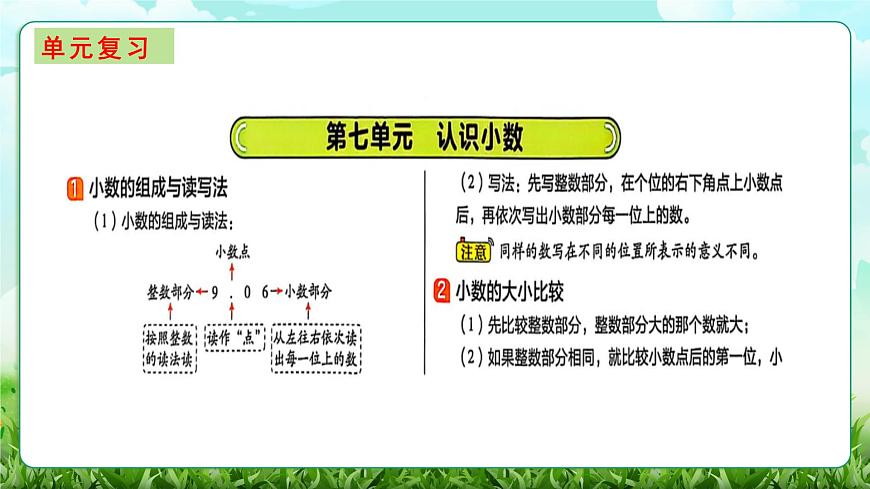 单元复习

第七单元　认识小数

1 小数的组成与读写法

（1）小数的组成与读法：

小数点

整数部分 9 . 0 6 小数部分

按照整数的读法读

读作“点”

从左往右依次读出每一位上的数

（2）写法：先写整数部分，在个位的右下角点上小数点后，再依次写出小数部分每一位上的数。

注意 同样的数写在不同的位置所表示的意义不同。

2 小数的大小比较

（1）先比较整数部分，整数部分大的那个数就大；

（2）如果整数部分相同，就比较小数点后的第一位，小